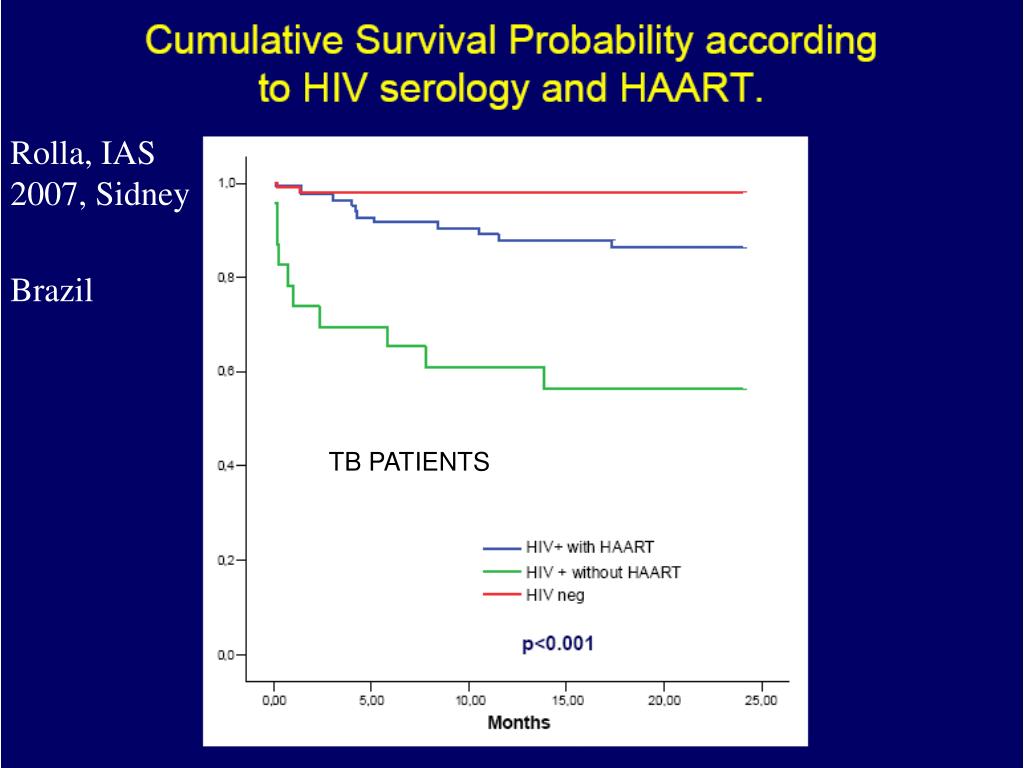 Cumulative Survival Probability according to HIV serology and HAART.

Rolla, IAS 2007, Sidney

Brazil

1,0
0,8
0,6
0,4
0,2
0,0

TB PATIENTS

HIV+ with HAART
HIV + without HAART
HIV neg

p<0.001

0,00 5,00 10,00 15,00 20,00 25,00
Months